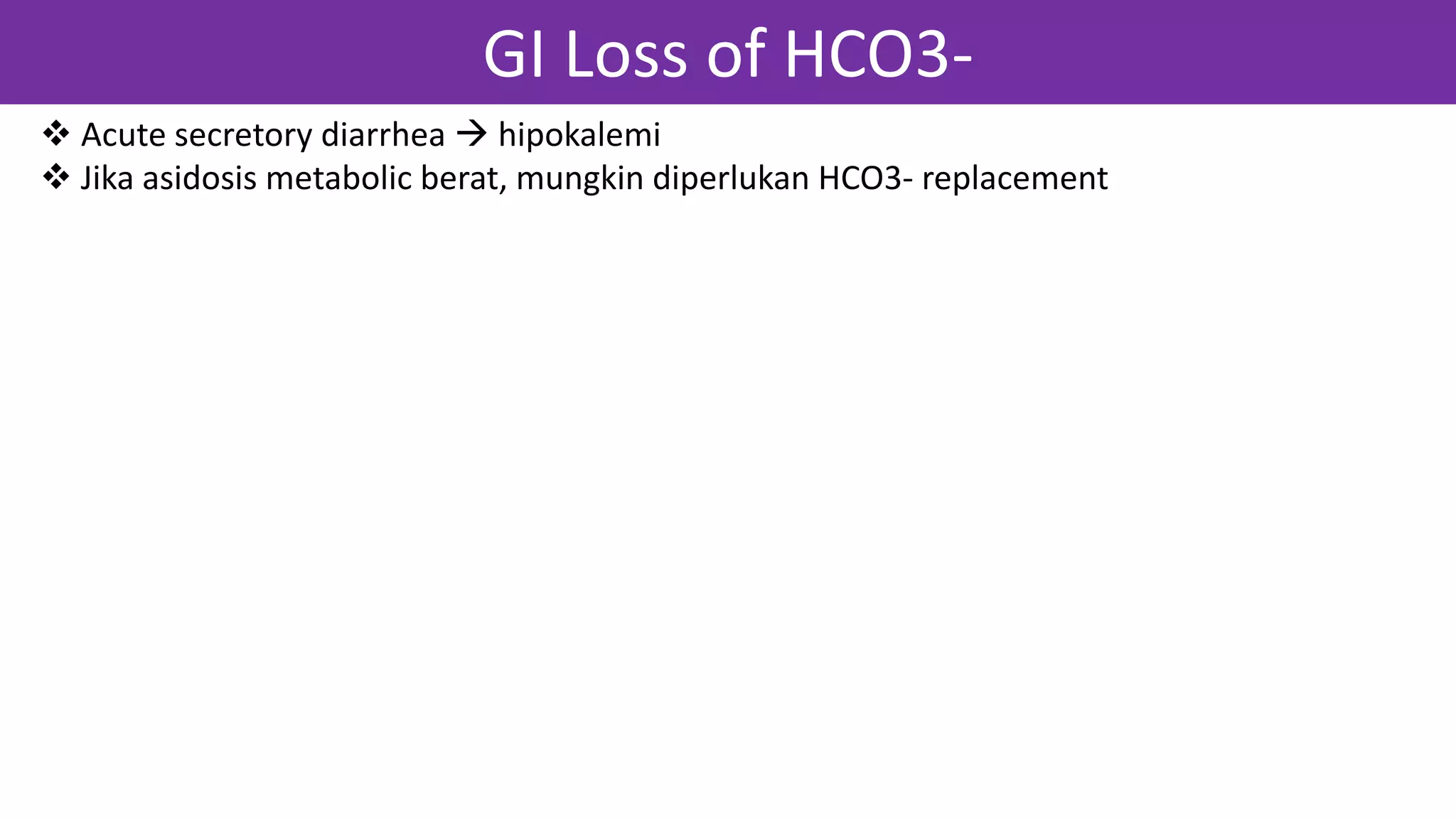 GI Loss of HCO3-

❖ Acute secretory diarrhea → hipokalemi
❖ Jika asidosis metabolic berat, mungkin diperlukan HCO3- replacement